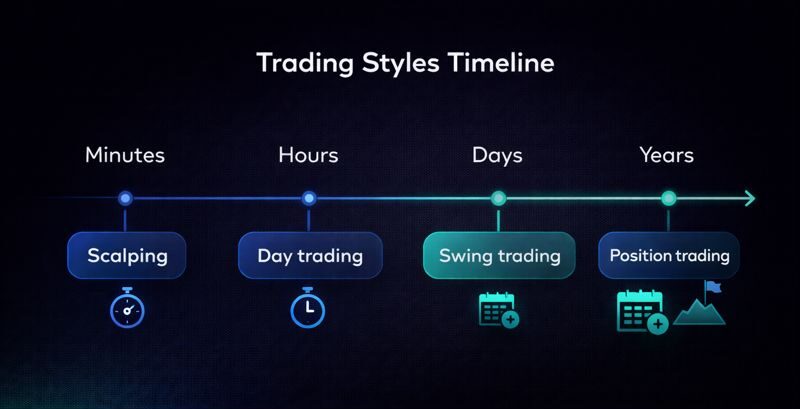 Trading Styles Timeline

Minutes

Hours

Days

Years

Scalping

Day trading

Swing trading

Position trading